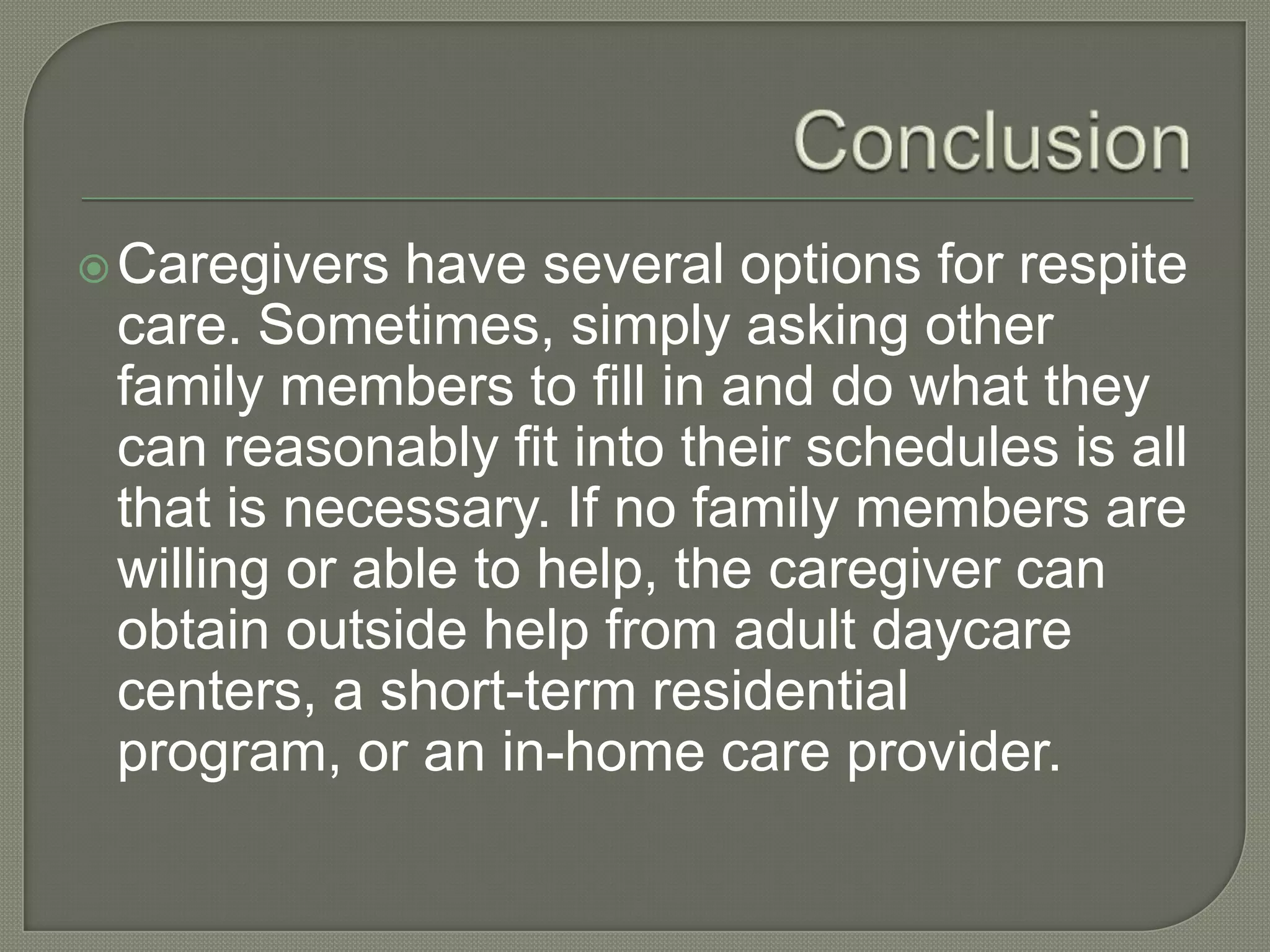 Conclusion

Caregivers have several options for respite care. Sometimes, simply asking other family members to fill in and do what they can reasonably fit into their schedules is all that is necessary. If no family members are willing or able to help, the caregiver can obtain outside help from adult daycare centers, a short-term residential program, or an in-home care provider.